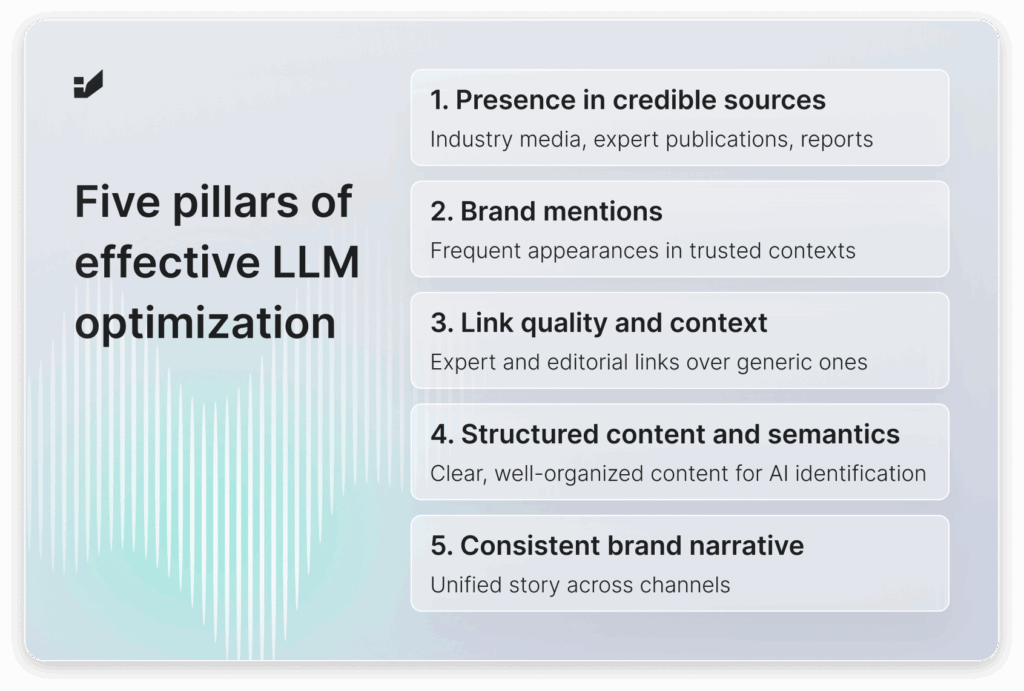 Five pillars of effective LLM optimization

1. Presence in credible sources
Industry media, expert publications, reports

2. Brand mentions
Frequent appearances in trusted contexts

3. Link quality and context
Expert and editorial links over generic ones

4. Structured content and semantics
Clear, well-organized content for AI identification

5. Consistent brand narrative
Unified story across channels